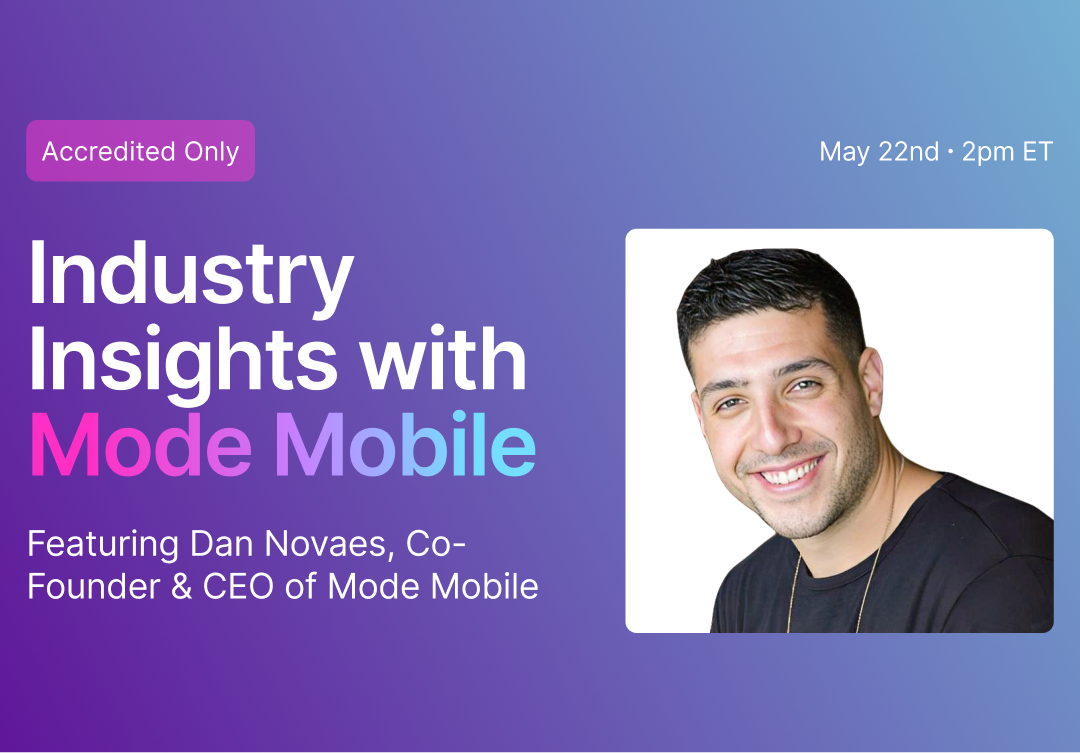 Accredited Only

May 22nd · 2pm ET

Industry Insights with Mode Mobile

Featuring Dan Novaes, Co-Founder & CEO of Mode Mobile